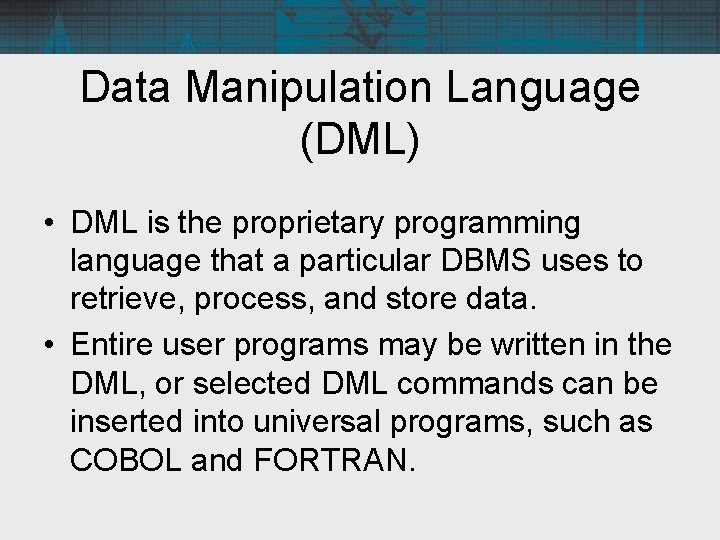 Data Manipulation Language (DML)

• DML is the proprietary programming language that a particular DBMS uses to retrieve, process, and store data.

• Entire user programs may be written in the DML, or selected DML commands can be inserted into universal programs, such as COBOL and FORTRAN.